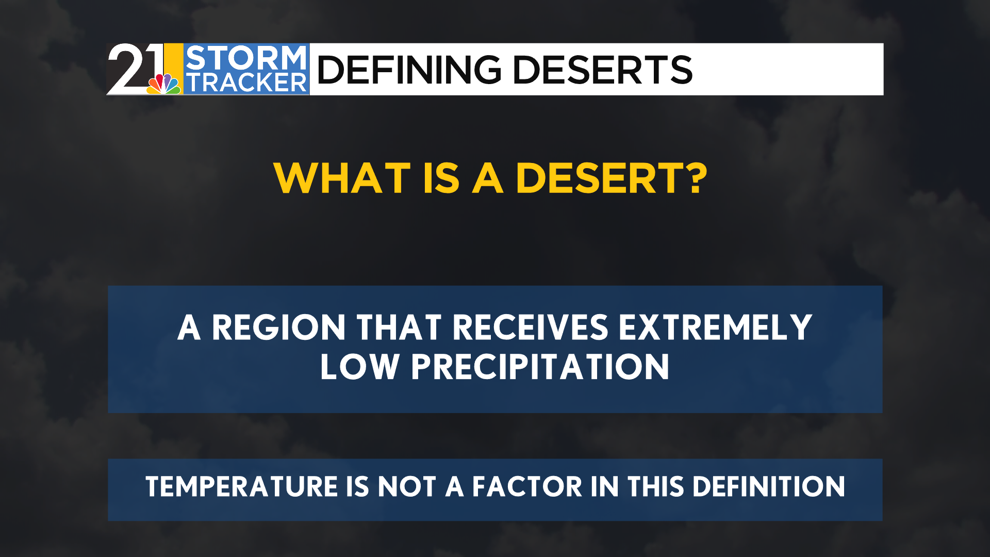 21 STORM TRACKER DEFINING DESERTS

WHAT IS A DESERT?

A REGION THAT RECEIVES EXTREMELY LOW PRECIPITATION

TEMPERATURE IS NOT A FACTOR IN THIS DEFINITION